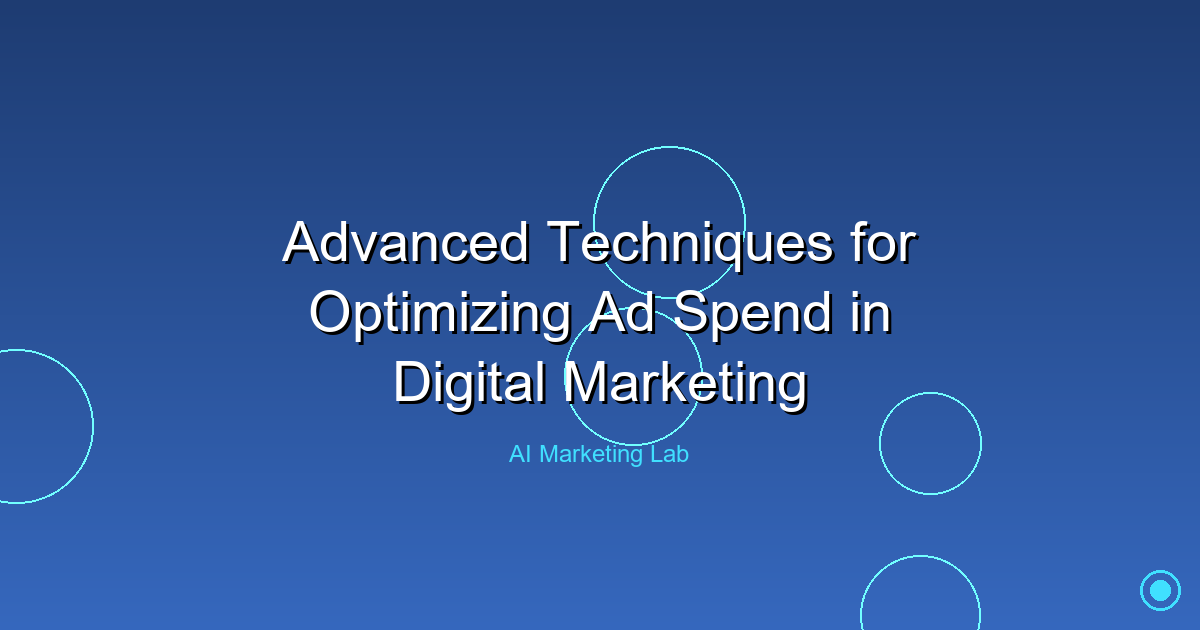 Advanced Techniques for Optimizing Ad Spend in Digital Marketing

AI Marketing Lab